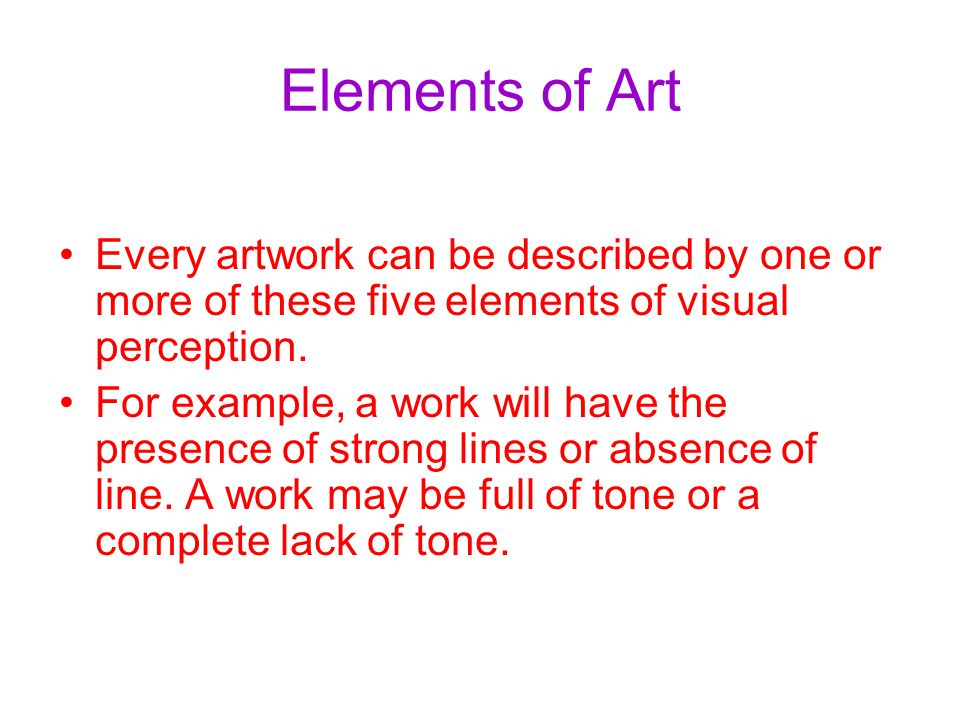 Elements of Art

• Every artwork can be described by one or more of these five elements of visual perception.
• For example, a work will have the presence of strong lines or absence of line. A work may be full of tone or a complete lack of tone.